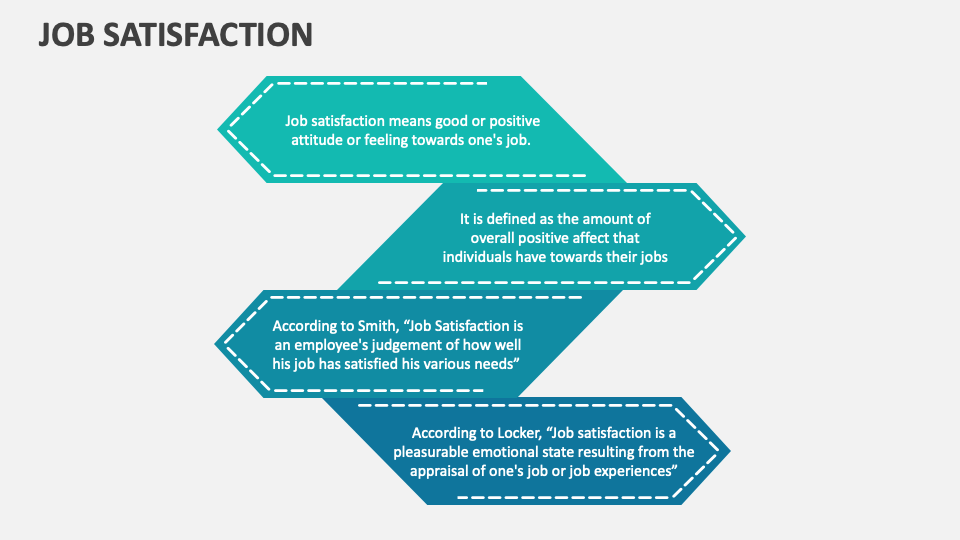 JOB SATISFACTION

Job satisfaction means good or positive attitude or feeling towards one's job.

It is defined as the amount of overall positive affect that individuals have towards their jobs

According to Smith, “Job Satisfaction is an employee's judgement of how well his job has satisfied his various needs”

According to Locker, “Job satisfaction is a pleasurable emotional state resulting from the appraisal of one's job or job experiences”